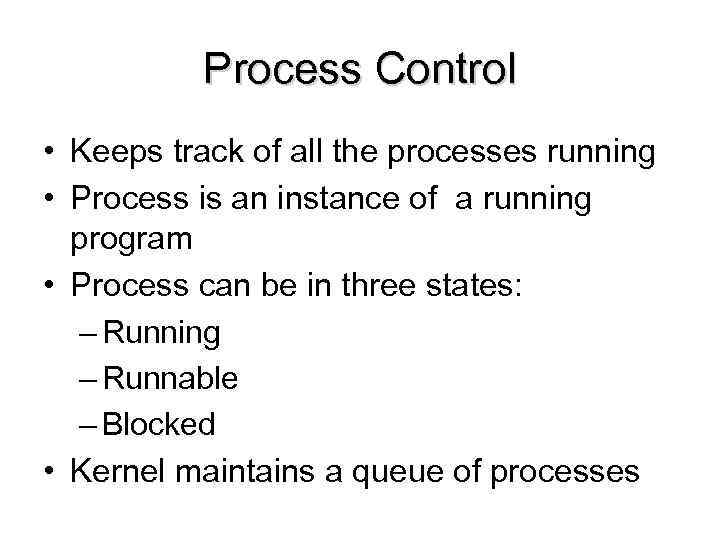 Process Control

• Keeps track of all the processes running
• Process is an instance of a running program
• Process can be in three states:
– Running
– Runnable
– Blocked
• Kernel maintains a queue of processes